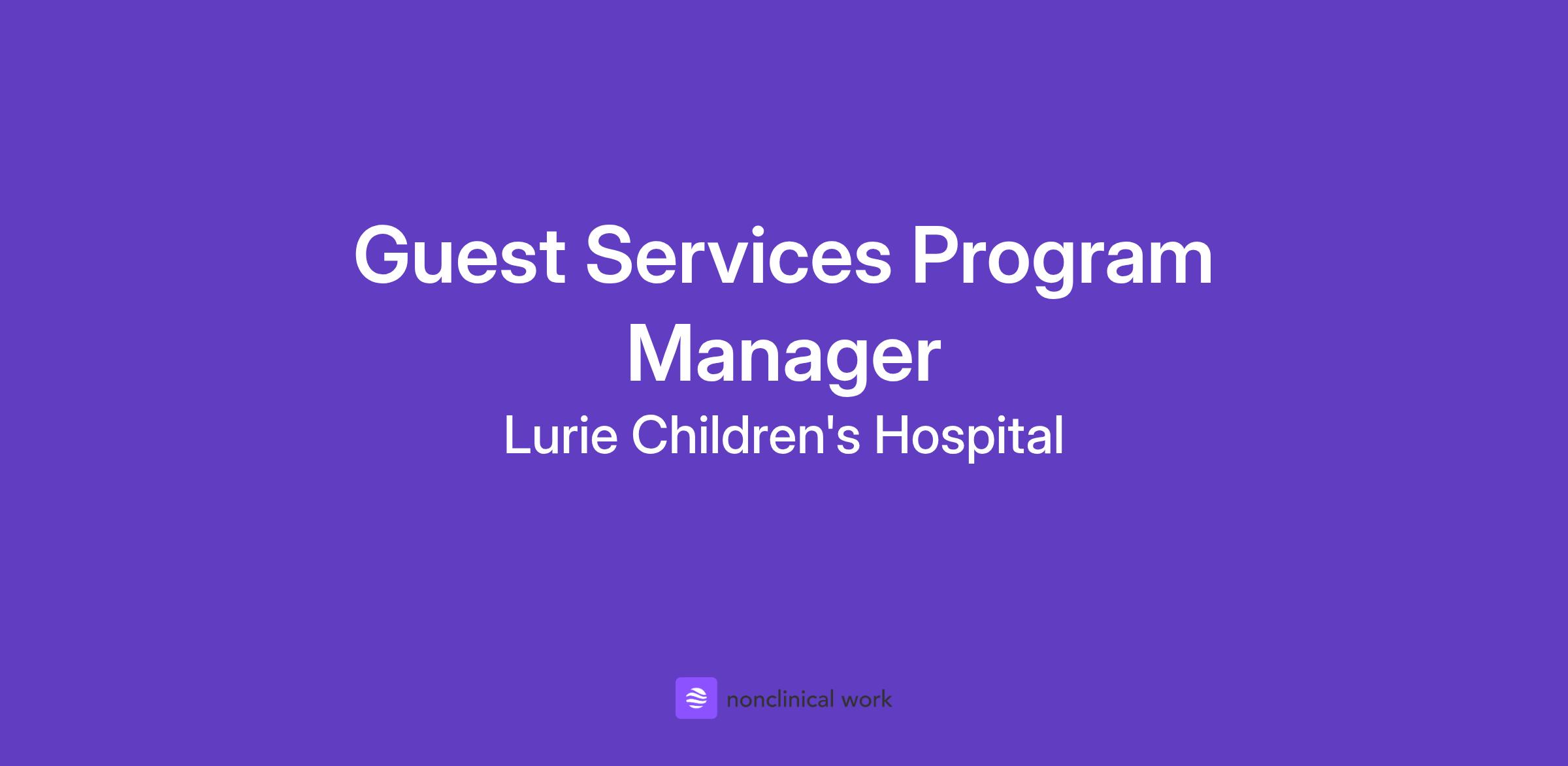 Guest Services Program Manager

Lurie Children's Hospital

nonclinical work